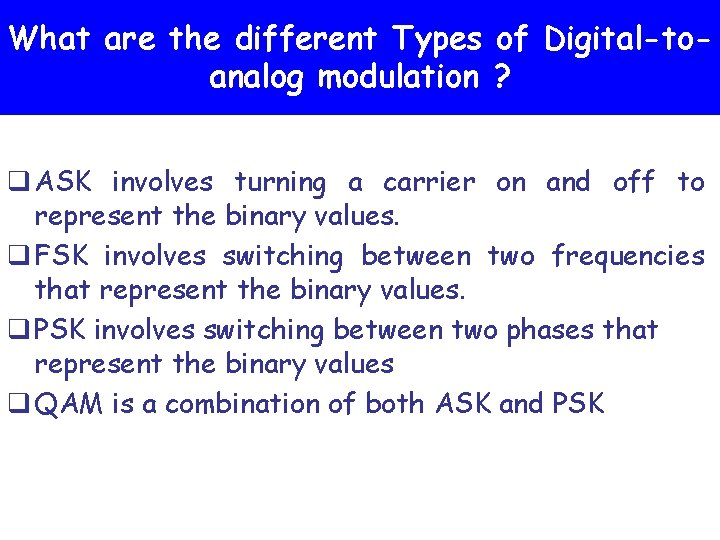 What are the different Types of Digital-to-analog modulation ?

❑ ASK involves turning a carrier on and off to represent the binary values.

❑ FSK involves switching between two frequencies that represent the binary values.

❑ PSK involves switching between two phases that represent the binary values

❑ QAM is a combination of both ASK and PSK